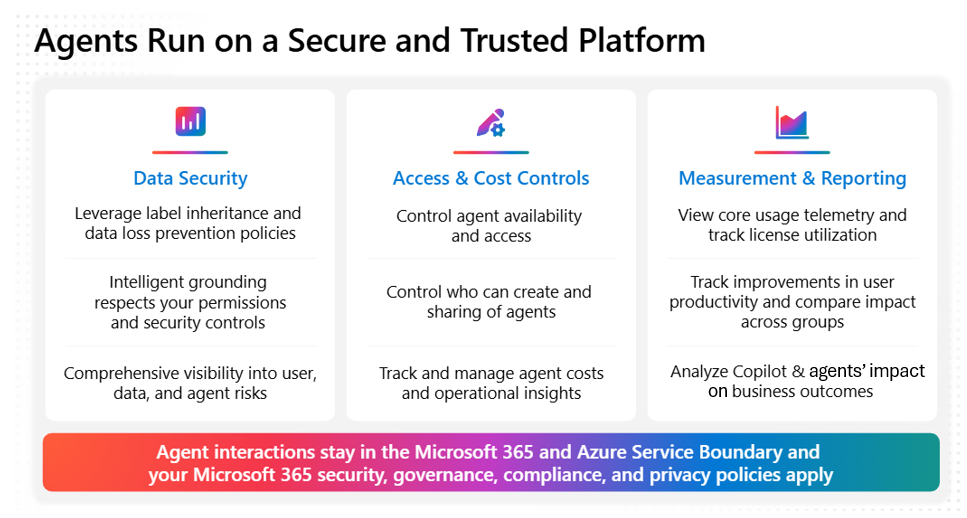 Agents Run on a Secure and Trusted Platform

Data Security

Leverage label inheritance and data loss prevention policies

Intelligent grounding respects your permissions and security controls

Comprehensive visibility into user, data, and agent risks

Access & Cost Controls

Control agent availability and access

Control who can create and sharing of agents

Track and manage agent costs and operational insights

Measurement & Reporting

View core usage telemetry and track license utilization

Track improvements in user productivity and compare impact across groups

Analyze Copilot & agents' impact on business outcomes

Agent interactions stay in the Microsoft 365 and Azure Service Boundary and your Microsoft 365 security, governance, compliance, and privacy policies apply